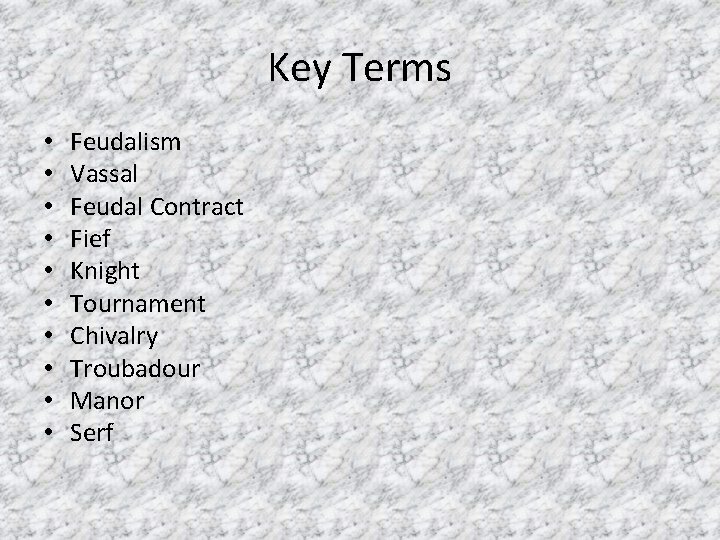 Key Terms

• Feudalism
• Vassal
• Feudal Contract
• Fief
• Knight
• Tournament
• Chivalry
• Troubadour
• Manor
• Serf